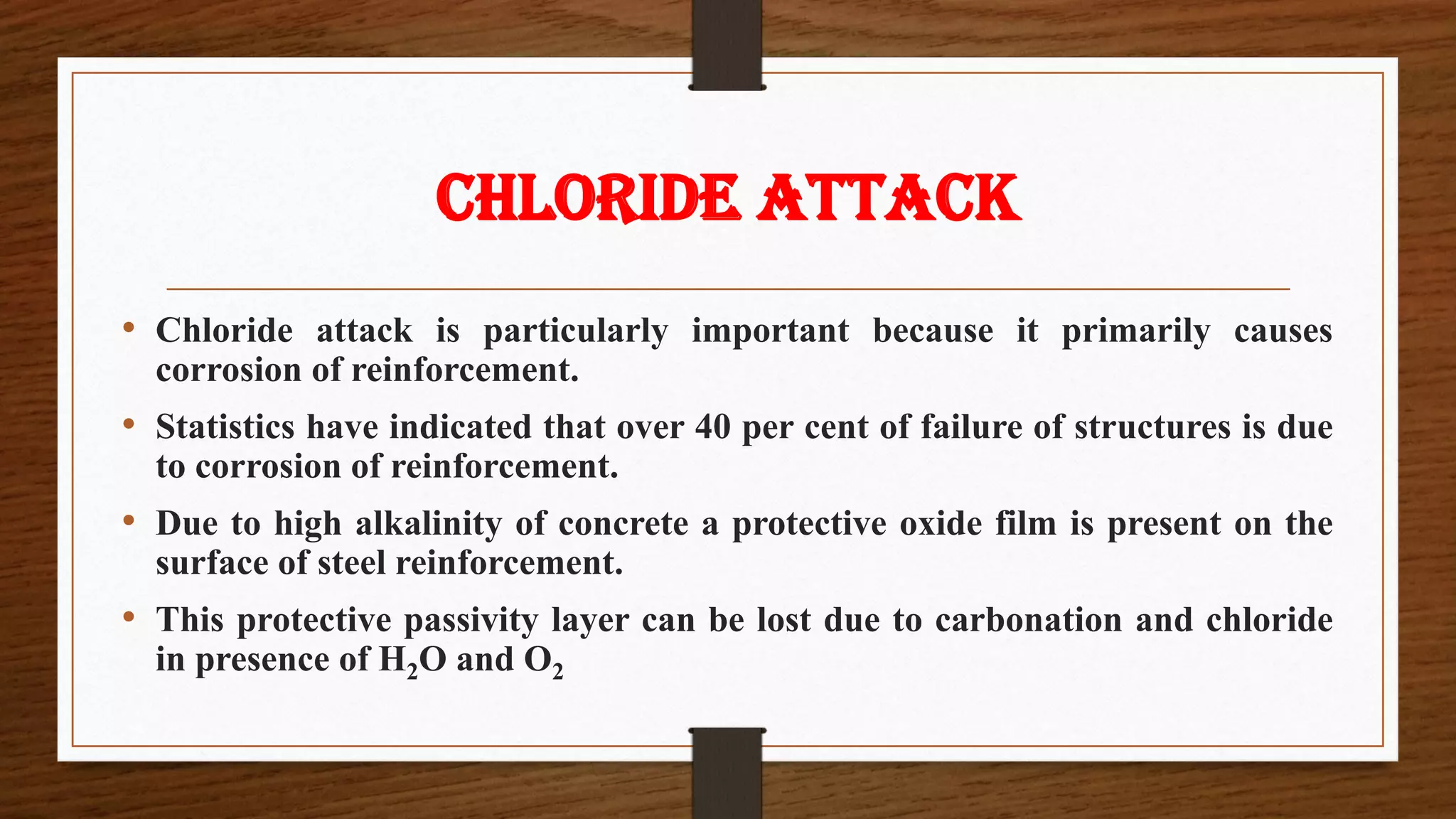 CHLORIDE ATTACK

• Chloride attack is particularly important because it primarily causes corrosion of reinforcement.

• Statistics have indicated that over 40 per cent of failure of structures is due to corrosion of reinforcement.

• Due to high alkalinity of concrete a protective oxide film is present on the surface of steel reinforcement.

• This protective passivity layer can be lost due to carbonation and chloride in presence of $H_2O$ and $O_2$